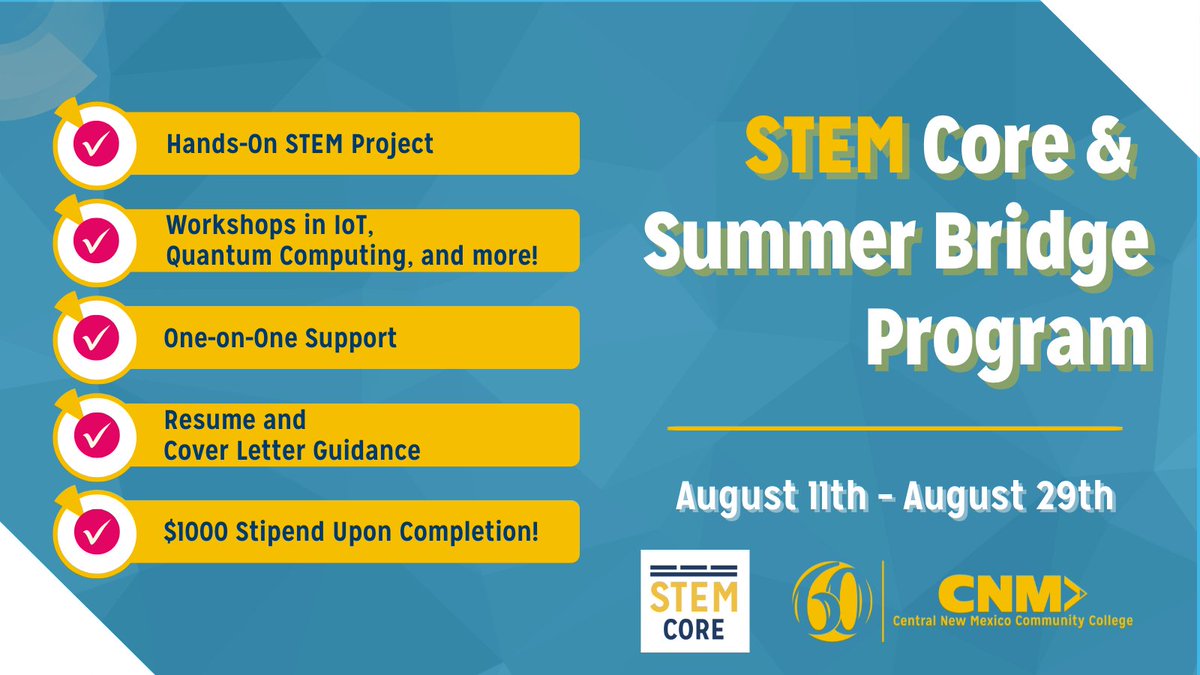 Hands-On STEM Project

Workshops in IoT, Quantum Computing, and more!

One-on-One Support

Resume and Cover Letter Guidance

$1000 Stipend Upon Completion!

STEM Core & Summer Bridge Program

August 11th - August 29th

STEM CORE

60

CNM

Central New Mexico Community College